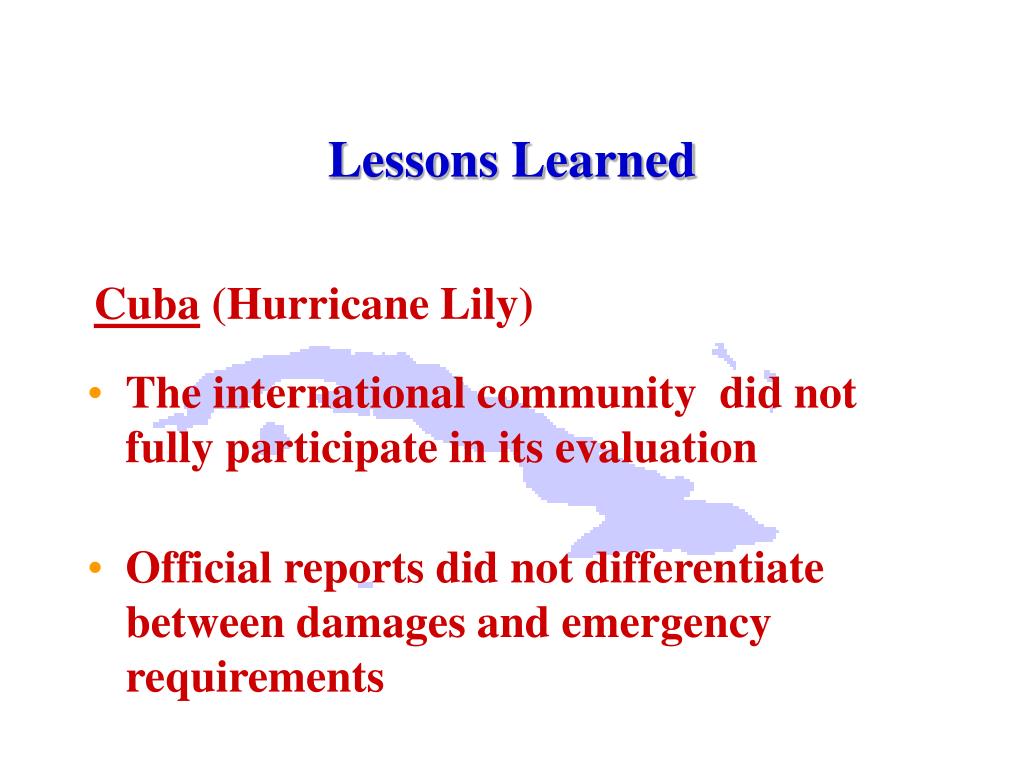 Lessons Learned

Cuba (Hurricane Lily)

• The international community did not fully participate in its evaluation

• Official reports did not differentiate between damages and emergency requirements